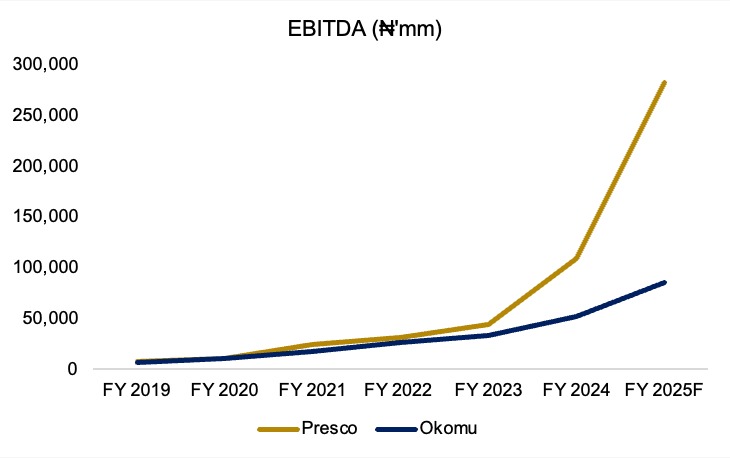 EBITDA (₦'mm)

300,000
250,000
200,000
150,000
100,000
50,000
0

FY 2019 FY 2020 FY 2021 FY 2022 FY 2023 FY 2024 FY 2025F

Presco Okomu